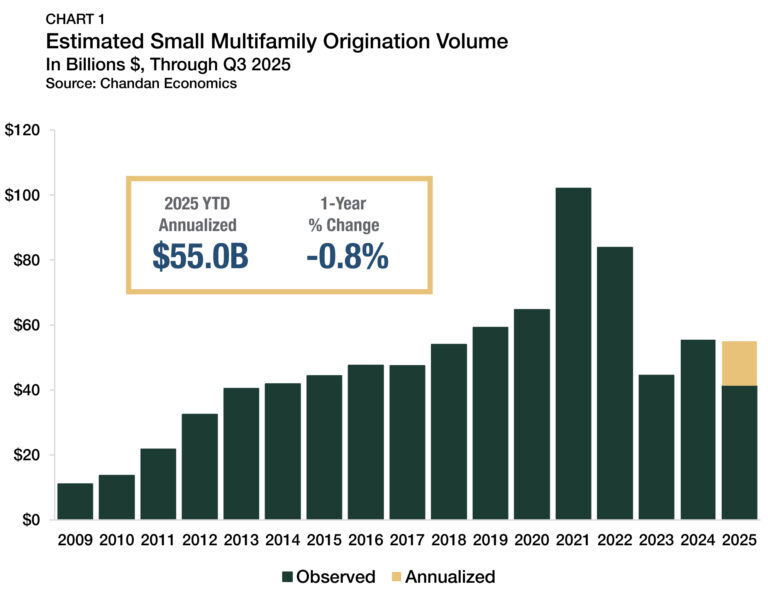 CHART 1
Estimated Small Multifamily Origination Volume
In Billions $, Through Q3 2025
Source: Chandan Economics

2025 YTD Annualized
$55.0B

1-Year % Change
-0.8%

$120
$100
$80
$60
$40
$20
$0

2009 2010 2011 2012 2013 2014 2015 2016 2017 2018 2019 2020 2021 2022 2023 2024 2025

Observed Annualized